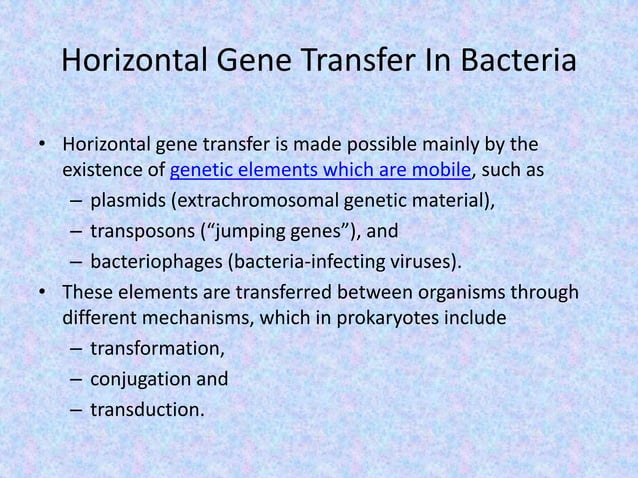 Horizontal Gene Transfer In Bacteria

• Horizontal gene transfer is made possible mainly by the existence of genetic elements which are mobile, such as
– plasmids (extrachromosomal genetic material),
– transposons (“jumping genes”), and
– bacteriophages (bacteria-infecting viruses).

• These elements are transferred between organisms through different mechanisms, which in prokaryotes include
– transformation,
– conjugation and
– transduction.